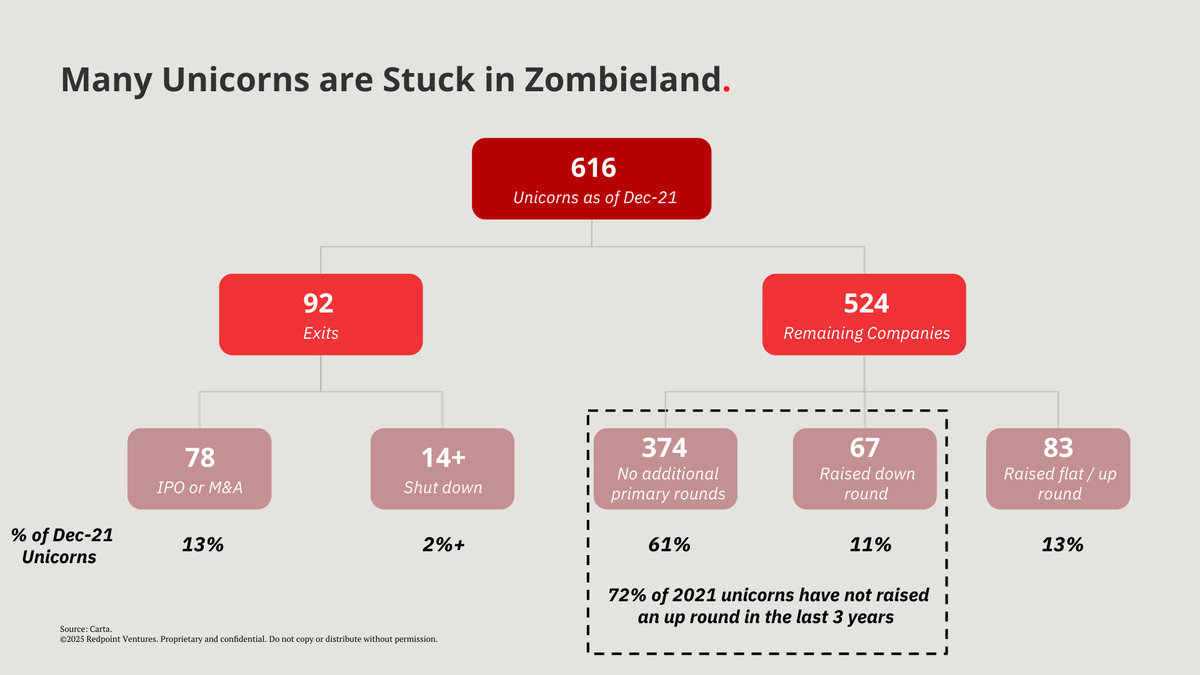 Many Unicorns are Stuck in Zombieland.

616
Unicorns as of Dec-21

92
Exits

524
Remaining Companies

78
IPO or M&A

14+
Shut down

374
No additional primary rounds

67
Raised down round

83
Raised flat / up round

% of Dec-21 Unicorns

13%

2%+

61%

11%

13%

72% of 2021 unicorns have not raised an up round in the last 3 years

Source: Carta.
©2025 Redpoint Ventures. Proprietary and confidential. Do not copy or distribute without permission.